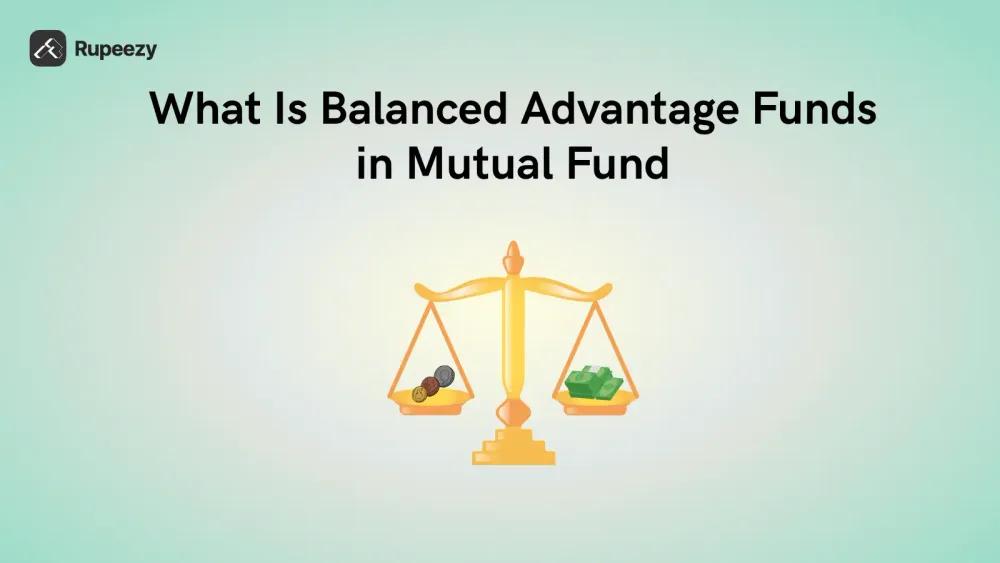 Rupeezy

What Is Balanced Advantage Funds in Mutual Fund